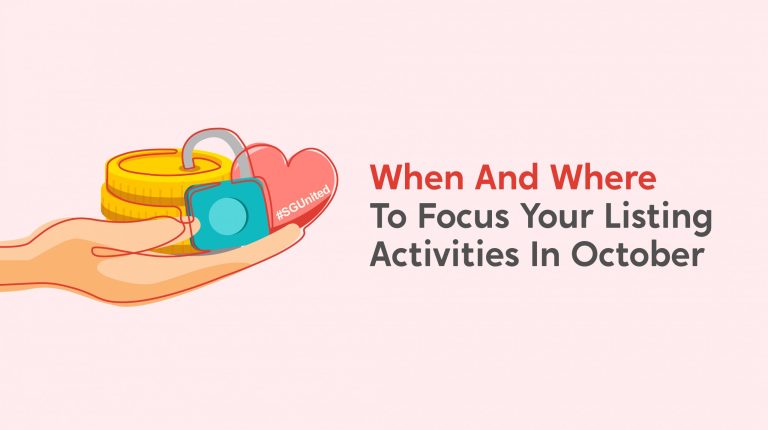 #SGUnited

When And Where To Focus Your Listing Activities In October